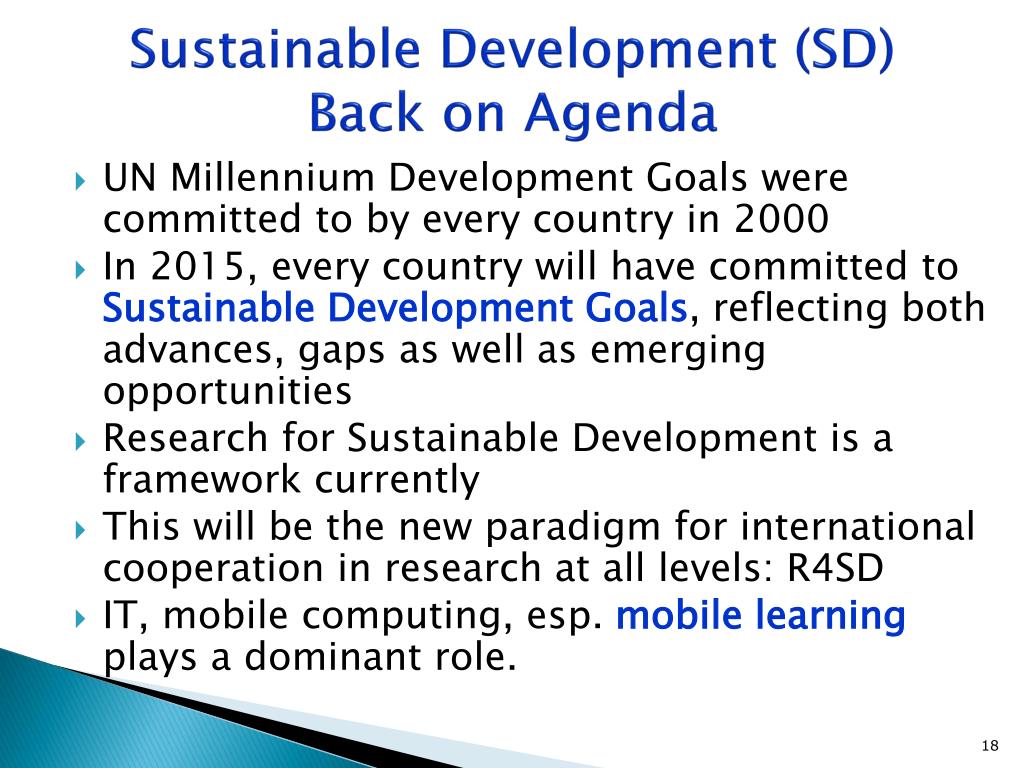 Sustainable Development (SD) Back on Agenda

UN Millennium Development Goals were committed to by every country in 2000

In 2015, every country will have committed to Sustainable Development Goals, reflecting both advances, gaps as well as emerging opportunities

Research for Sustainable Development is a framework currently

This will be the new paradigm for international cooperation in research at all levels: R4SD

IT, mobile computing, esp. mobile learning plays a dominant role.

18